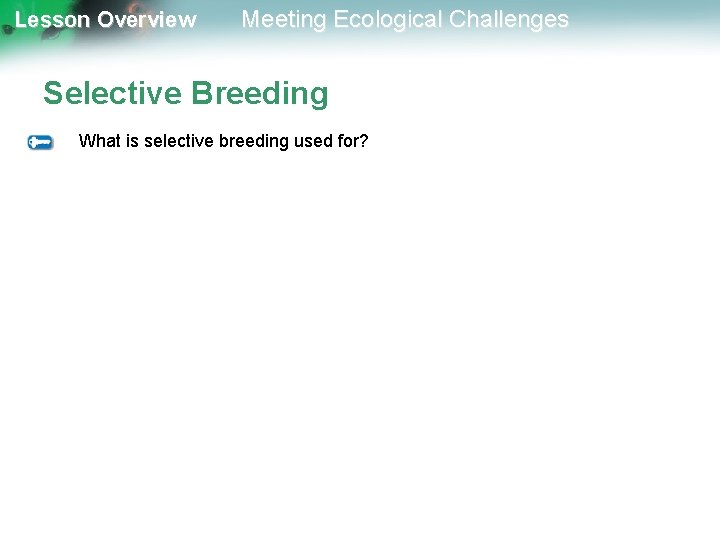 Lesson Overview Meeting Ecological Challenges

Selective Breeding

What is selective breeding used for?